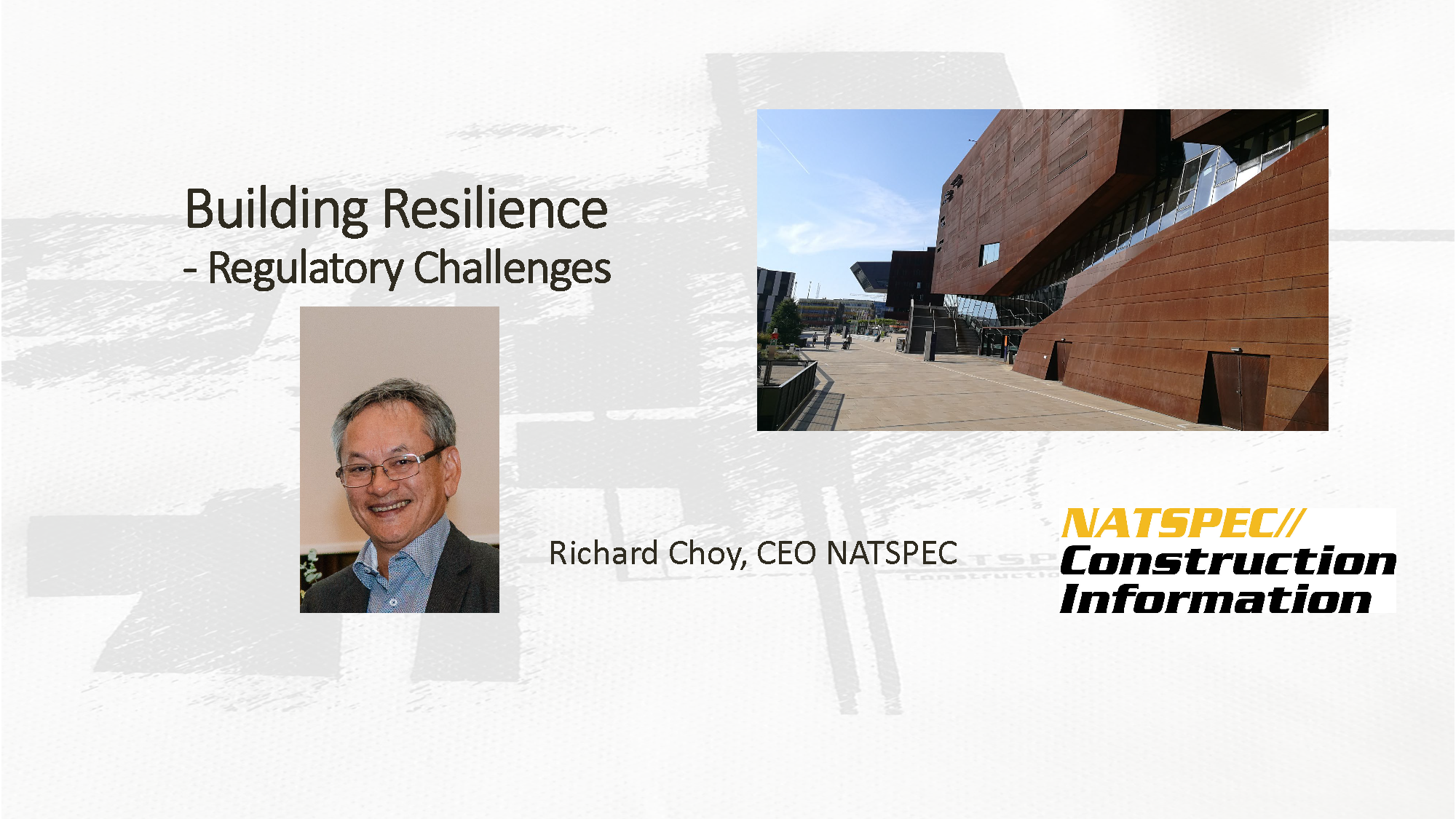 Building Resilience
- Regulatory Challenges

Richard Choy, CEO NATSPEC

NATSPEC//
Construction
Information